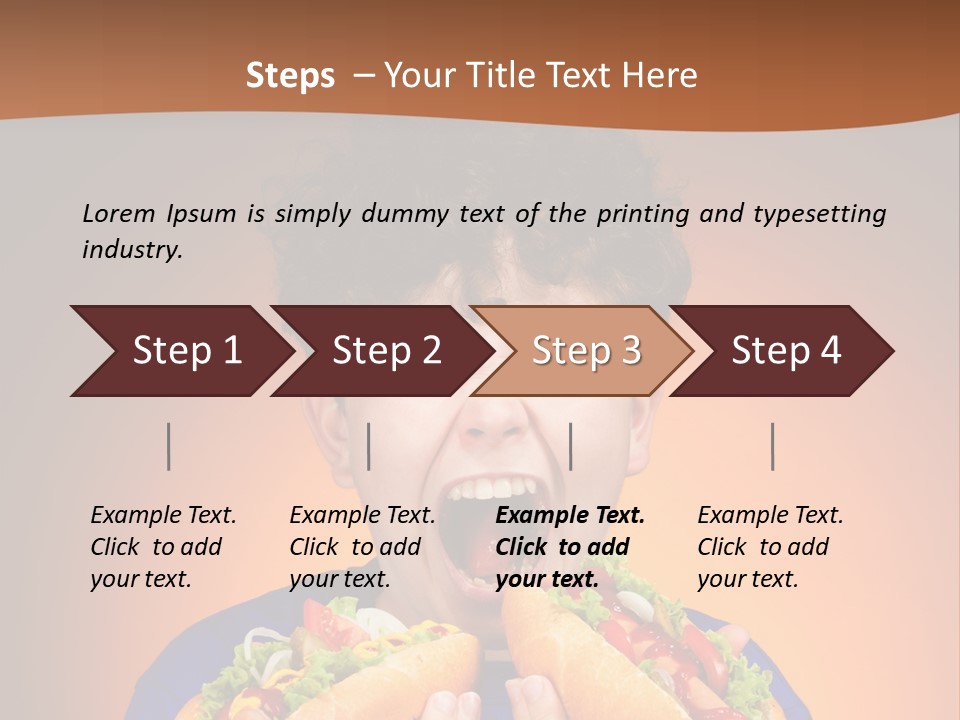 Steps – Your Title Text Here

Lorem Ipsum is simply dummy text of the printing and typesetting industry.

Step 1

Step 2

Step 3

Step 4

Example Text. Click to add your text.

Example Text. Click to add your text.

Example Text. Click to add your text.

Example Text. Click to add your text.